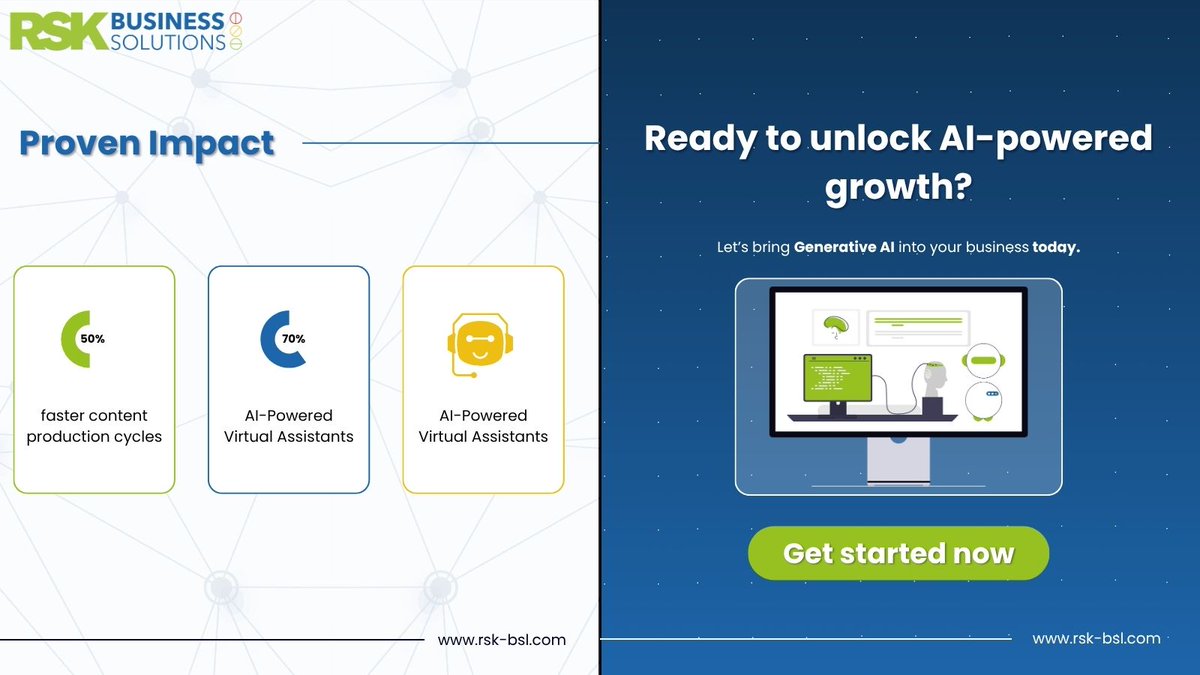 RSK BUSINESS SOLUTIONS

Proven Impact

50%

faster content production cycles

70%

AI-Powered Virtual Assistants

AI-Powered Virtual Assistants

www.rsk-bsl.com

Ready to unlock AI-powered growth?

Let's bring Generative AI into your business today.

Get started now

www.rsk-bsl.com